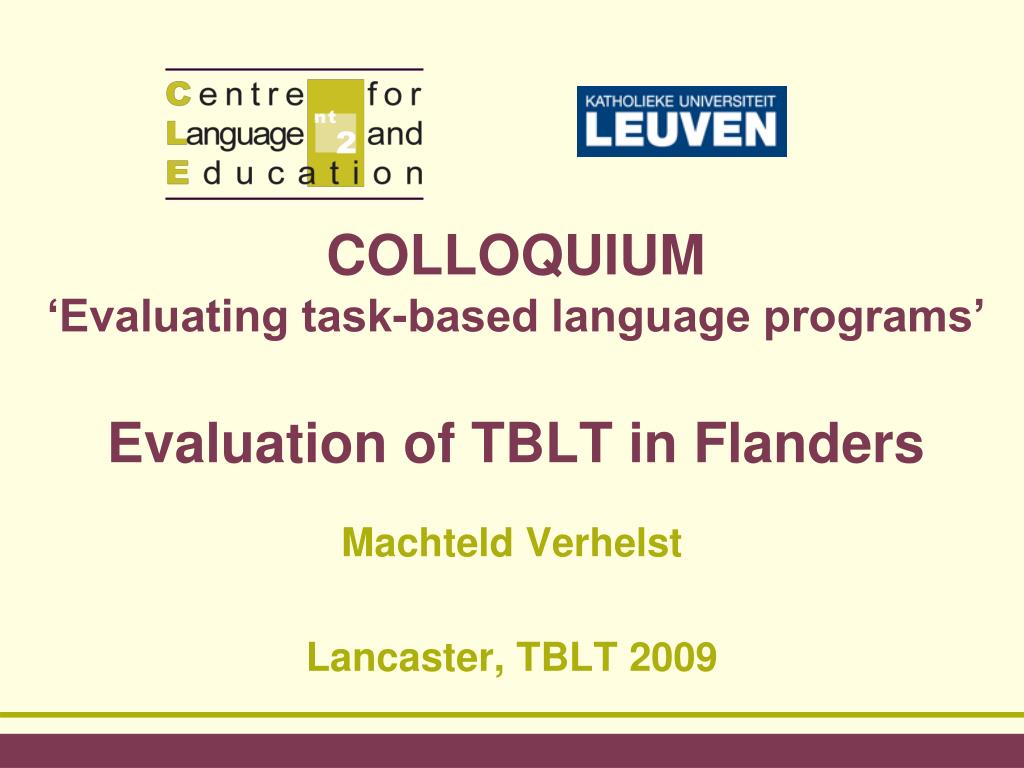 Centre for Language and Education

nt 2

KATHOLIEKE UNIVERSITEIT LEUVEN

COLLOQUIUM
‘Evaluating task-based language programs’

Evaluation of TBLT in Flanders

Machteld Verhelst

Lancaster, TBLT 2009